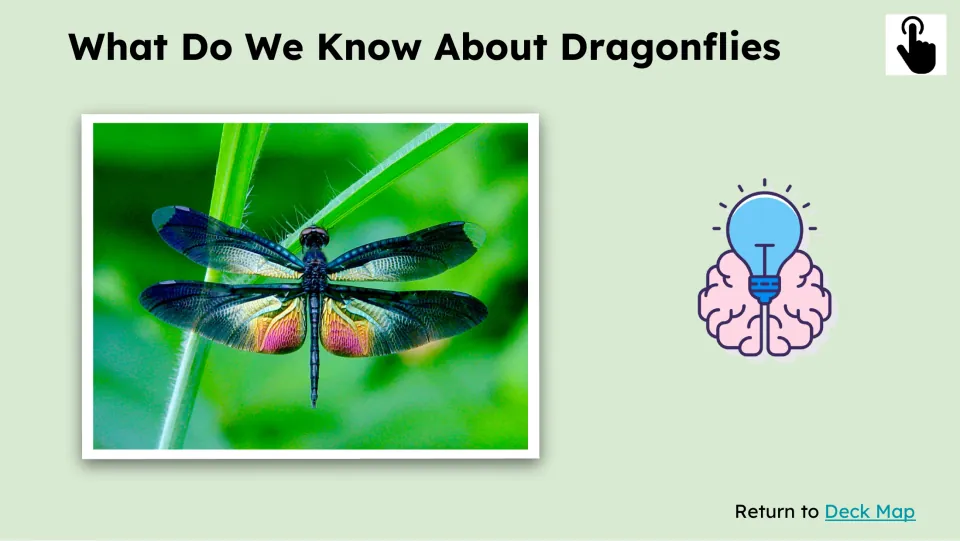 What Do We Know About Dragonflies

Return to Deck Map